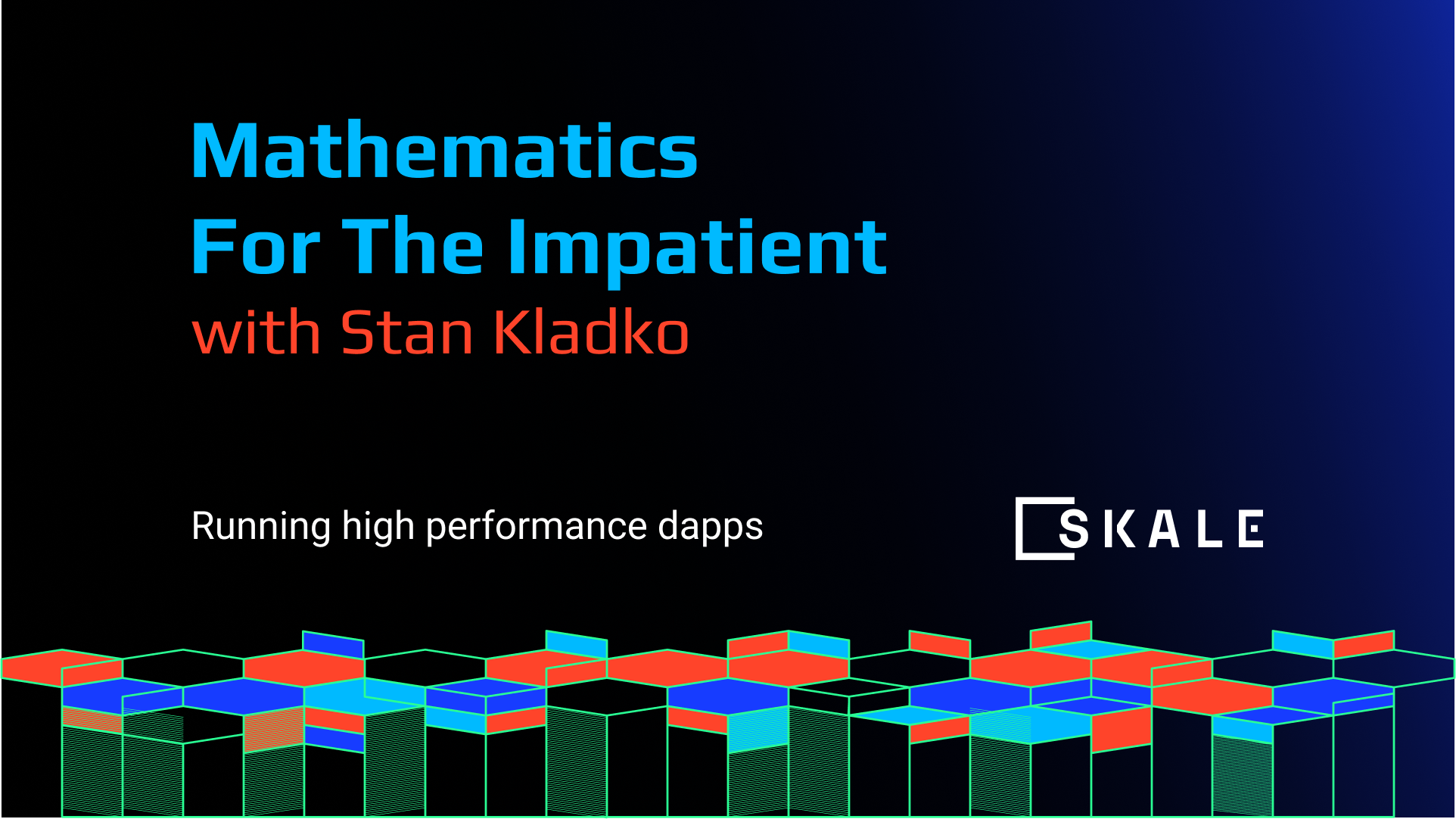 Mathematics
For The Impatient
with Stan Kladko

Running high performance dapps

SKALE